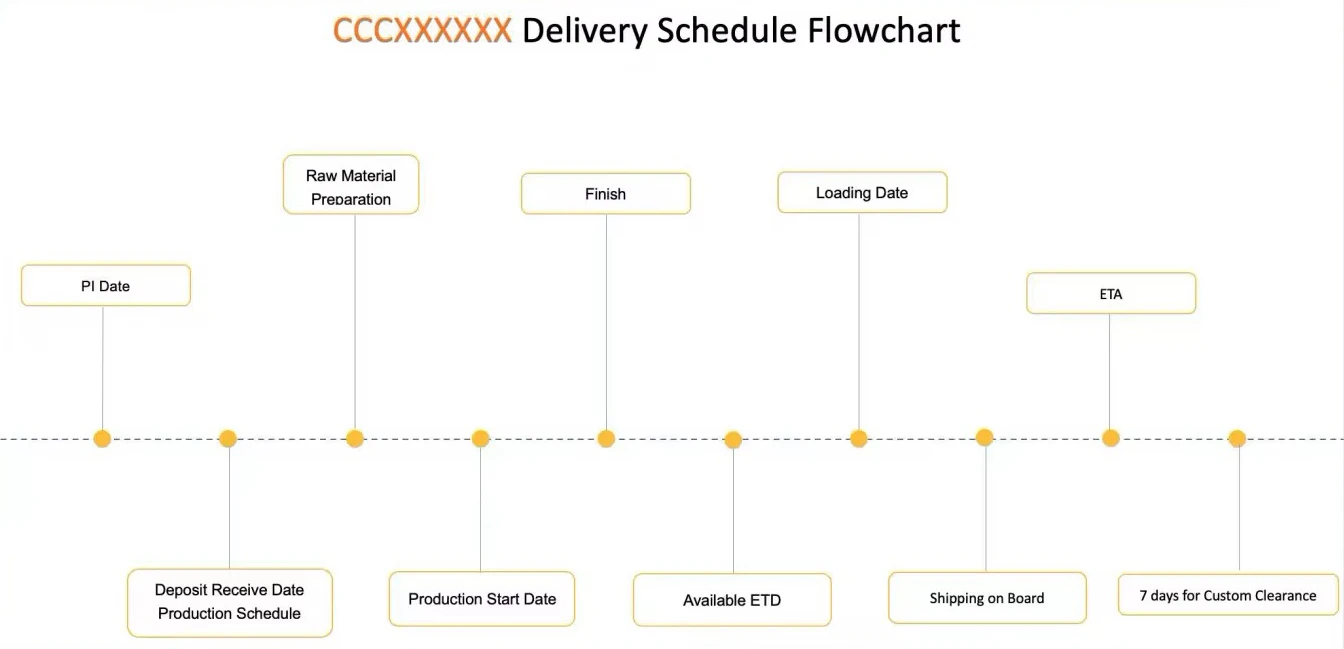 CCCXXXXXX Delivery Schedule Flowchart

PI Date

Deposit Receive Date
Production Schedule

Raw Material Preparation

Production Start Date

Finish

Available ETD

Loading Date

Shipping on Board

ETA

7 days for Custom Clearance